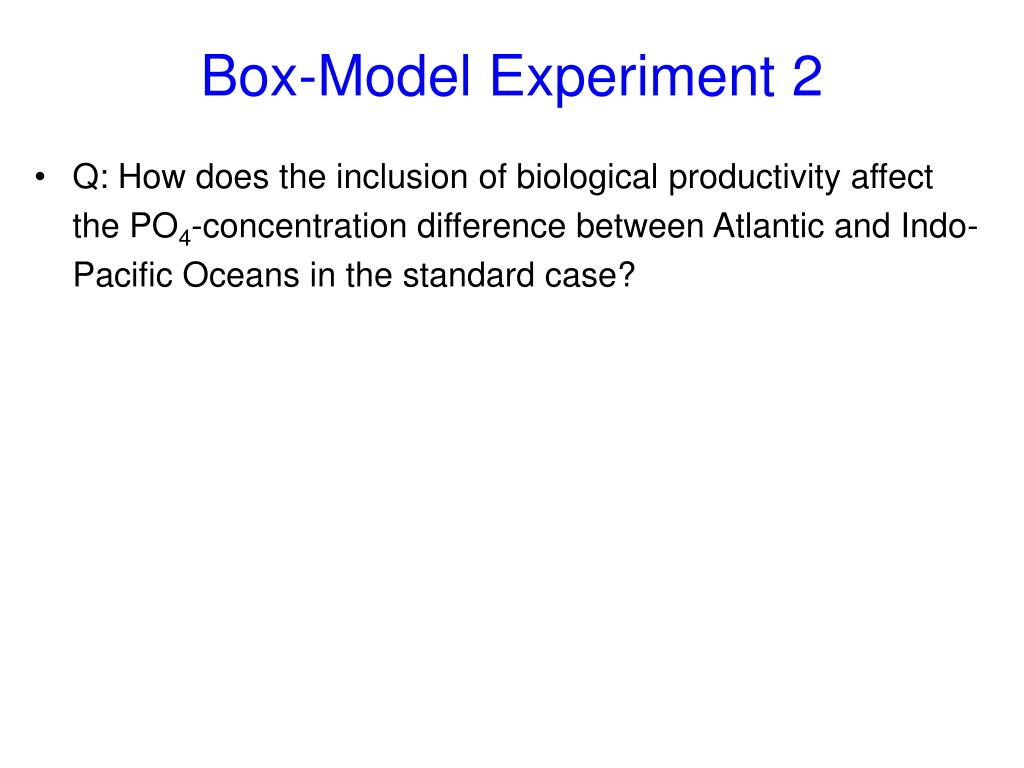 Box-Model Experiment 2

• Q: How does the inclusion of biological productivity affect the $PO_4$-concentration difference between Atlantic and Indo-Pacific Oceans in the standard case?